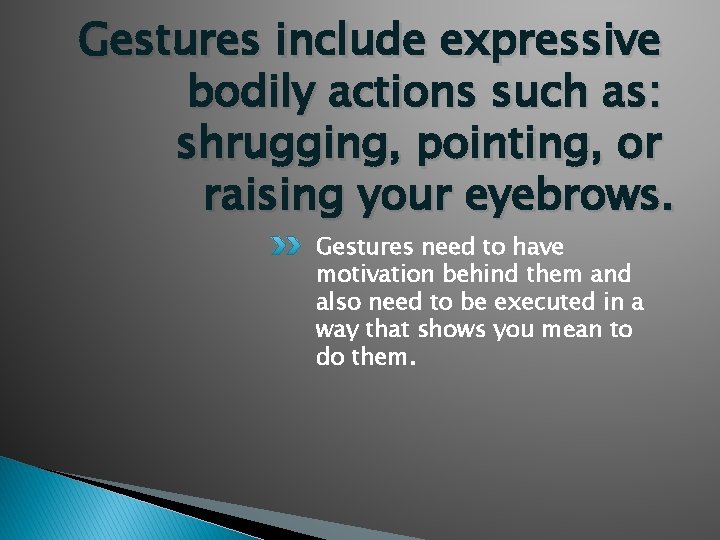 Gestures include expressive bodily actions such as: shrugging, pointing, or raising your eyebrows.

Gestures need to have motivation behind them and also need to be executed in a way that shows you mean to do them.